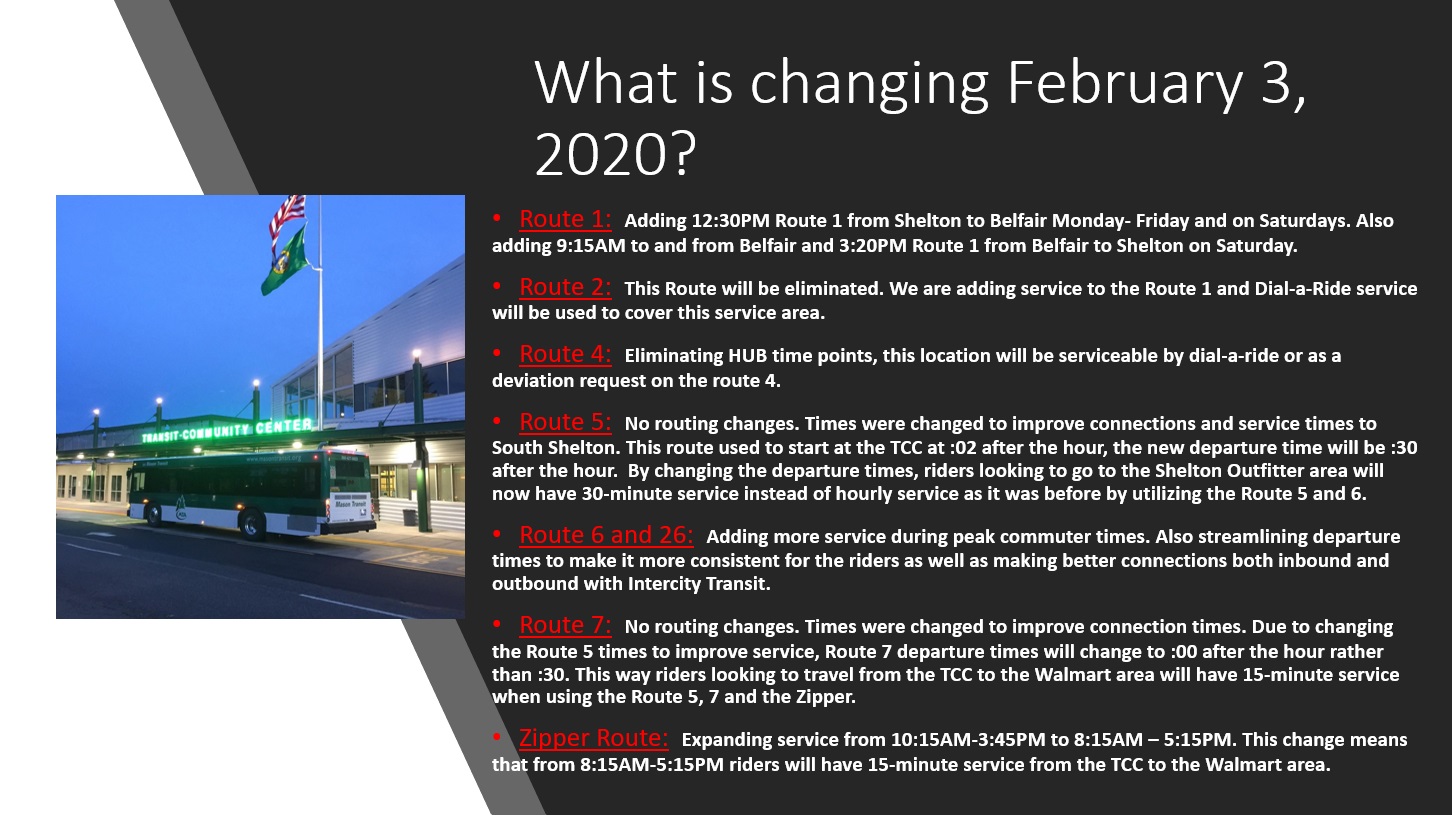 What is changing February 3, 2020?

TRANSIT-COMMUNITY CENTER

Mason Transit

• Route 1: Adding 12:30PM Route 1 from Shelton to Belfair Monday- Friday and on Saturdays. Also adding 9:15AM to and from Belfair and 3:20PM Route 1 from Belfair to Shelton on Saturday.

• Route 2: This Route will be eliminated. We are adding service to the Route 1 and Dial-a-Ride service will be used to cover this service area.

• Route 4: Eliminating HUB time points, this location will be serviceable by dial-a-ride or as a deviation request on the route 4.

• Route 5: No routing changes. Times were changed to improve connections and service times to South Shelton. This route used to start at the TCC at :02 after the hour, the new departure time will be :30 after the hour. By changing the departure times, riders looking to go to the Shelton Outfitter area will now have 30-minute service instead of hourly service as it was before by utilizing the Route 5 and 6.

• Route 6 and 26: Adding more service during peak commuter times. Also streamlining departure times to make it more consistent for the riders as well as making better connections both inbound and outbound with Intercity Transit.

• Route 7: No routing changes. Times were changed to improve connection times. Due to changing the Route 5 times to improve service, Route 7 departure times will change to :00 after the hour rather than :30. This way riders looking to travel from the TCC to the Walmart area will have 15-minute service when using the Route 5, 7 and the Zipper.

• Zipper Route: Expanding service from 10:15AM-3:45PM to 8:15AM – 5:15PM. This change means that from 8:15AM-5:15PM riders will have 15-minute service from the TCC to the Walmart area.